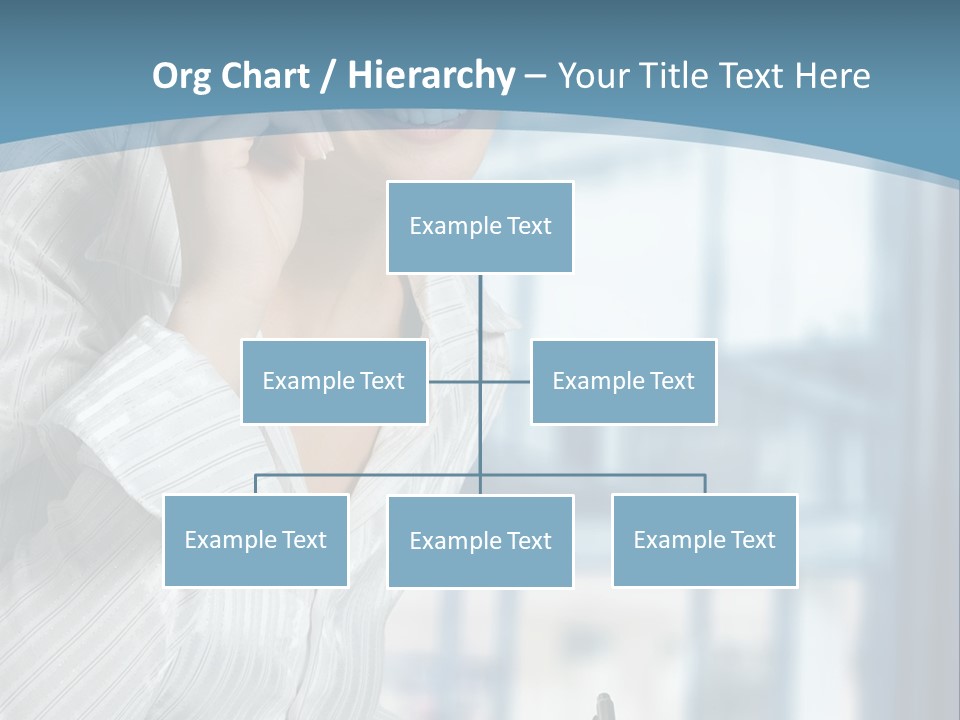 Org Chart / Hierarchy – Your Title Text Here

Example Text

Example Text

Example Text

Example Text

Example Text

Example Text